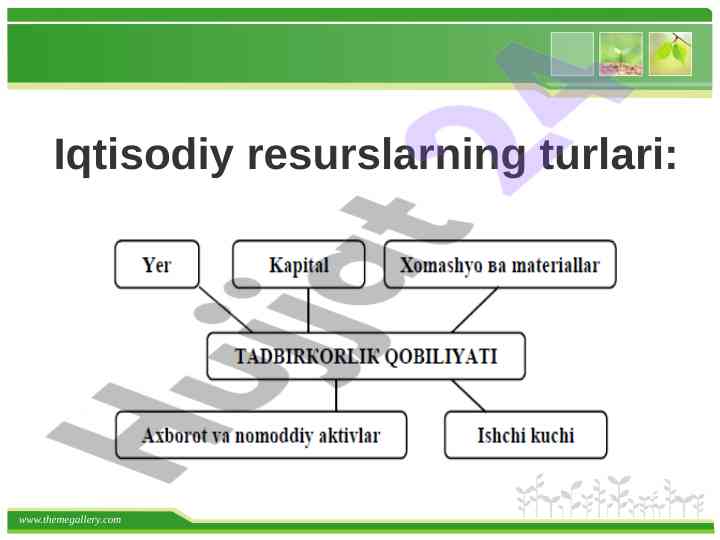 Iqtisodiy resurslarning turlari:

Yer

Kapital

Xomashyo ва materiallar

TADBIRKORLIK QOBILIYATI

Axborot va nomoddiy aktivlar

Ishchi kuchi

Hujjat 24

www.themegallery.com